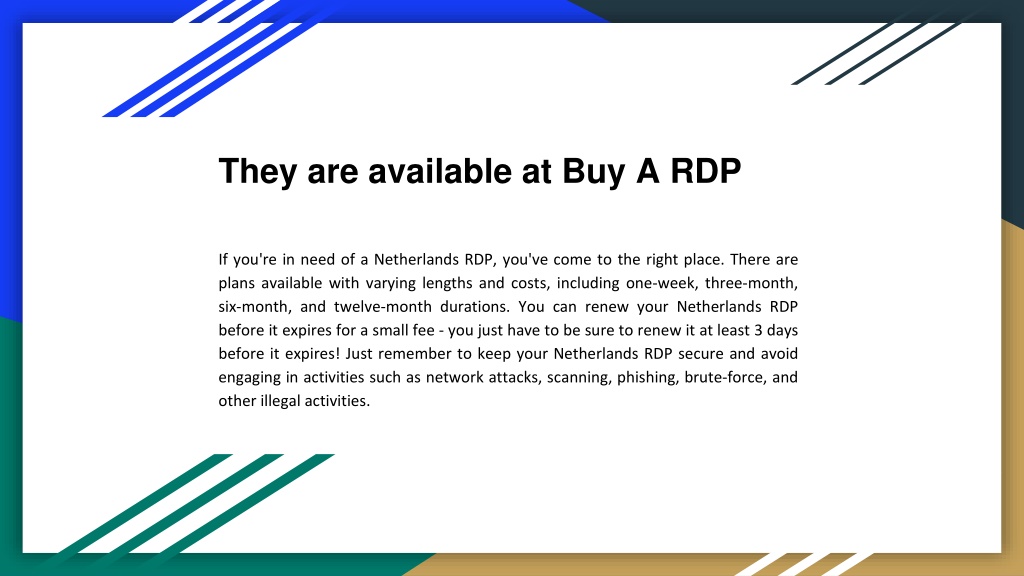 They are available at Buy A RDP

If you're in need of a Netherlands RDP, you've come to the right place. There are plans available with varying lengths and costs, including one-week, three-month, six-month, and twelve-month durations. You can renew your Netherlands RDP before it expires for a small fee - you just have to be sure to renew it at least 3 days before it expires! Just remember to keep your Netherlands RDP secure and avoid engaging in activities such as network attacks, scanning, phishing, brute-force, and other illegal activities.